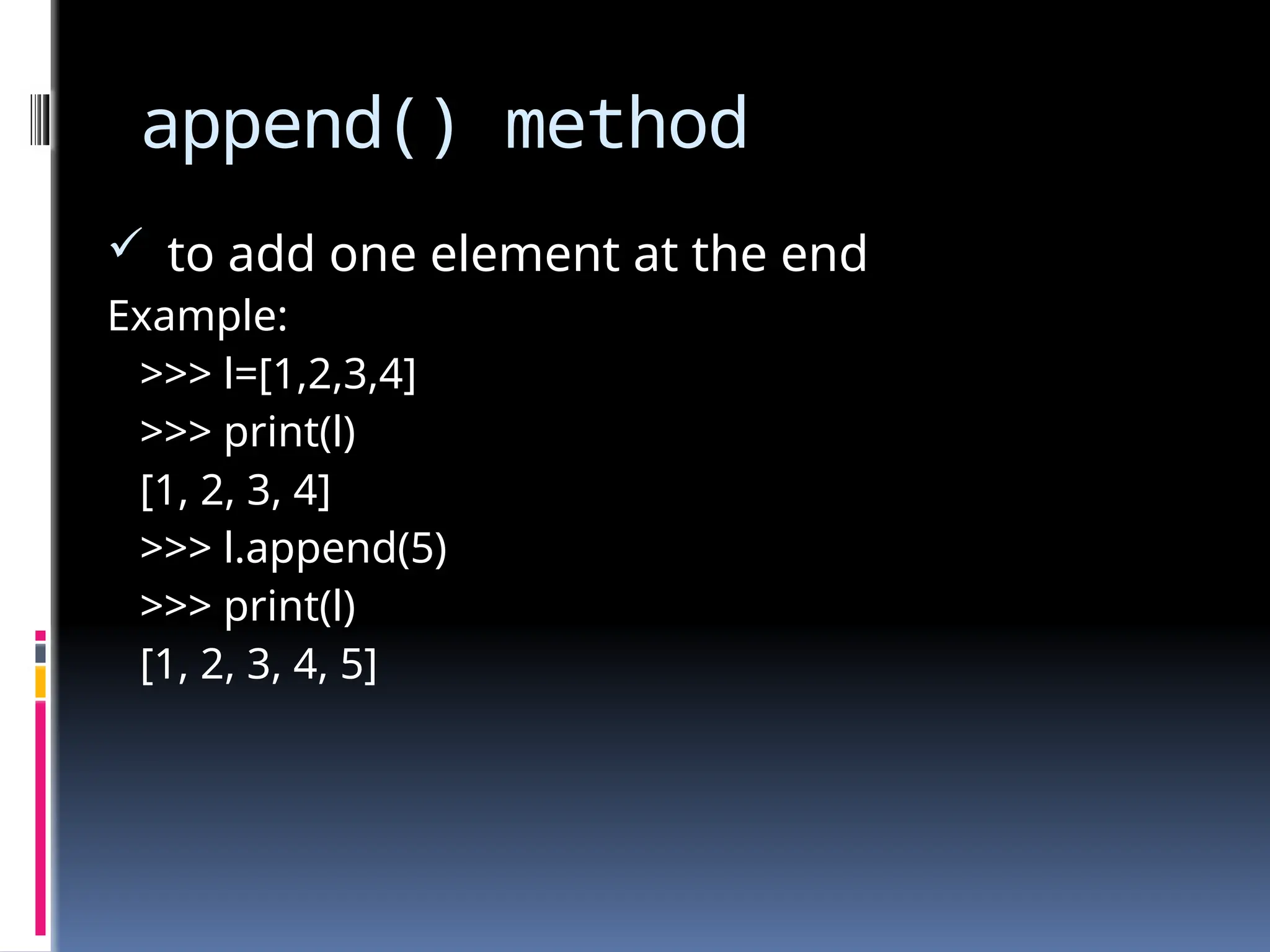 append() method

✓ to add one element at the end

Example:

>>> l=[1,2,3,4]
>>> print(l)
[1, 2, 3, 4]
>>> l.append(5)
>>> print(l)
[1, 2, 3, 4, 5]